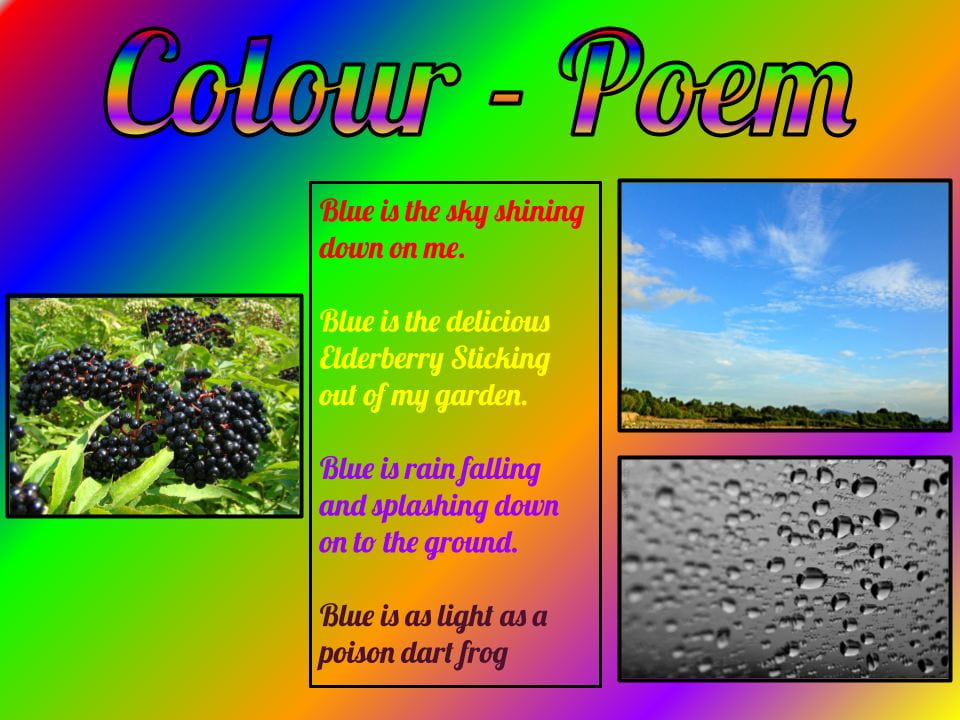 Colour - Poem

Blue is the sky shining down on me.

Blue is the delicious Elderberry Sticking out of my garden.

Blue is rain falling and splashing down on to the ground.

Blue is as light as a poison dart frog